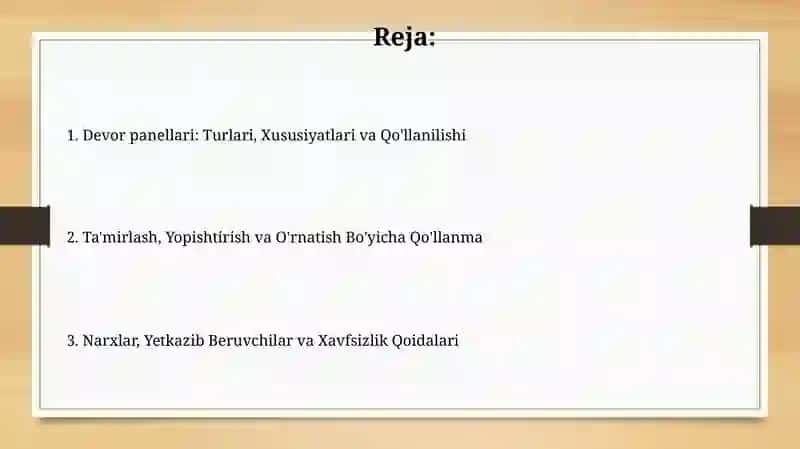 Reja:

1. Devor panellari: Turlari, Xususiyatlari va Qo'llanilishi

2. Ta'mirlash, Yopishtirish va O'rnatish Bo'yicha Qo'llanma

3. Narxlar, Yetkazib Beruvchilar va Xavfsizlik Qoidalari